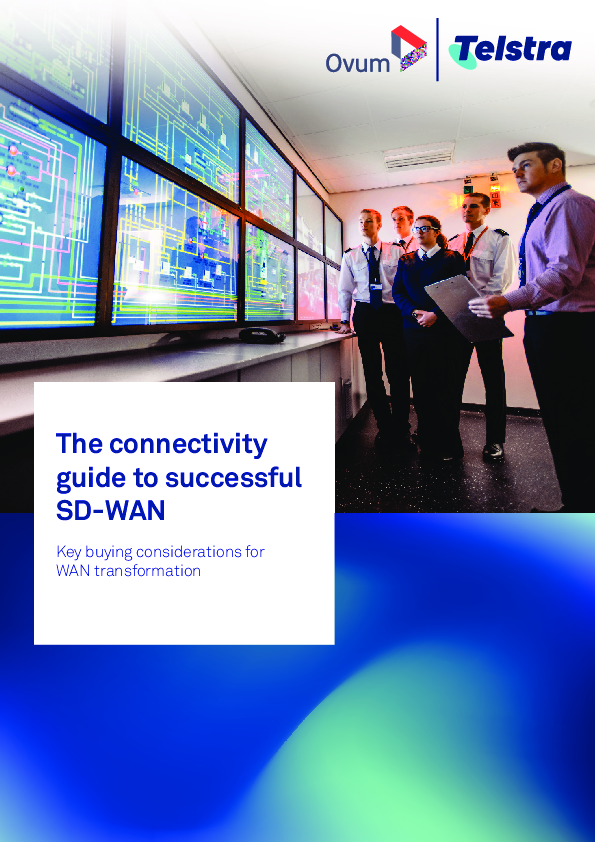 Ovum

Telstra

The connectivity guide to successful SD-WAN

Key buying considerations for WAN transformation